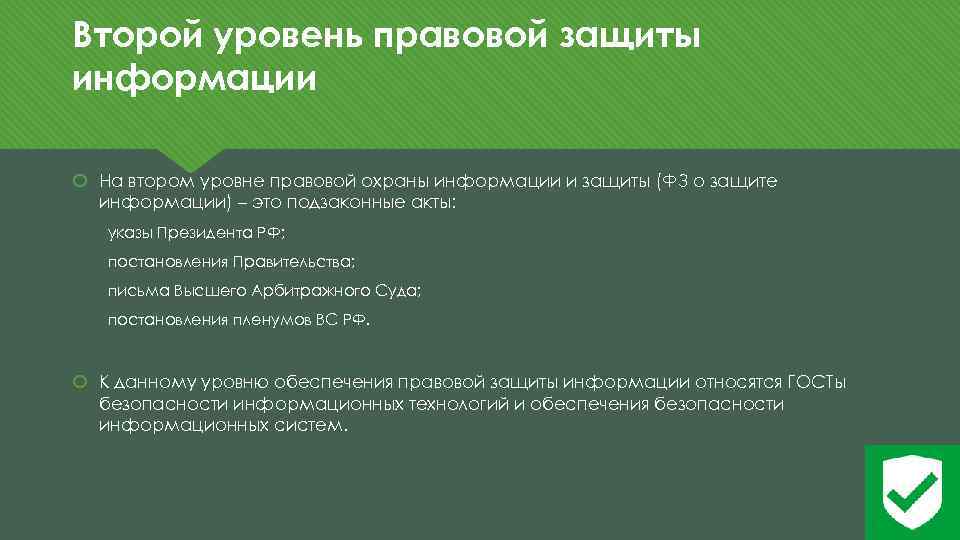 Второй уровень правовой защиты информации

На втором уровне правовой охраны информации и защиты (ФЗ о защите информации) – это подзаконные акты:

указы Президента РФ;

постановления Правительства;

письма Высшего Арбитражного Суда;

постановления пленумов ВС РФ.

К данному уровню обеспечения правовой защиты информации относятся ГОСТы безопасности информационных технологий и обеспечения безопасности информационных систем.